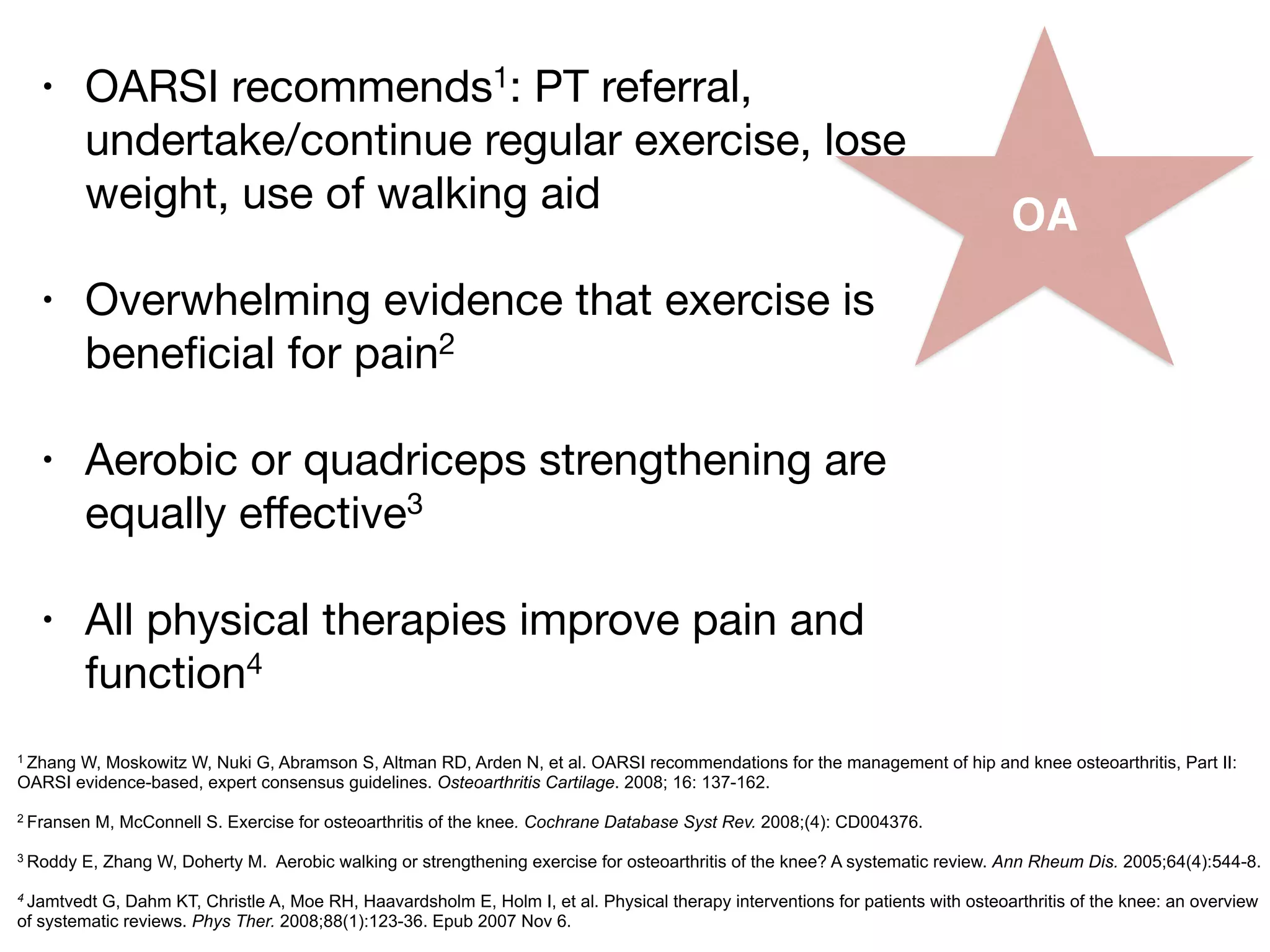 • OARSI recommends$^1$: PT referral, undertake/continue regular exercise, lose weight, use of walking aid

OA

• Overwhelming evidence that exercise is beneficial for pain$^2$

• Aerobic or quadriceps strengthening are equally effective$^3$

• All physical therapies improve pain and function$^4$

$^1$ Zhang W, Moskowitz W, Nuki G, Abramson S, Altman RD, Arden N, et al. OARSI recommendations for the management of hip and knee osteoarthritis, Part II: OARSI evidence-based, expert consensus guidelines. Osteoarthritis Cartilage. 2008; 16: 137-162.

$^2$ Fransen M, McConnell S. Exercise for osteoarthritis of the knee. Cochrane Database Syst Rev. 2008;(4): CD004376.

$^3$ Roddy E, Zhang W, Doherty M. Aerobic walking or strengthening exercise for osteoarthritis of the knee? A systematic review. Ann Rheum Dis. 2005;64(4):544-8.

$^4$ Jamtvedt G, Dahm KT, Christle A, Moe RH, Haavardsholm E, Holm I, et al. Physical therapy interventions for patients with osteoarthritis of the knee: an overview of systematic reviews. Phys Ther. 2008;88(1):123-36. Epub 2007 Nov 6.